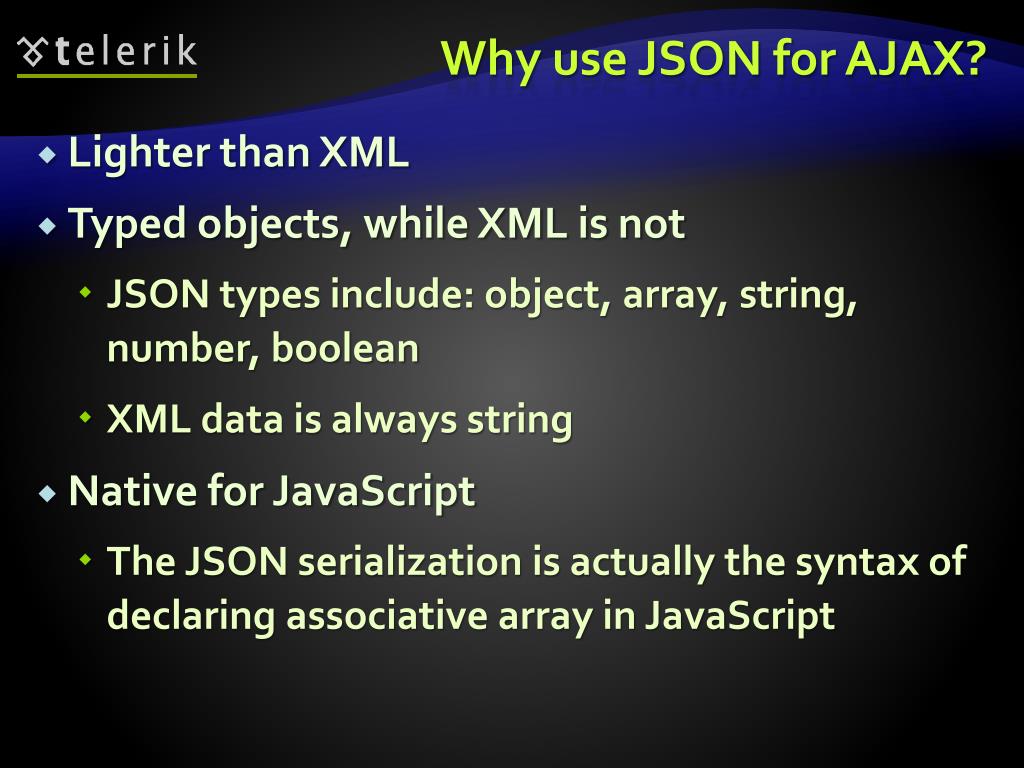 telerik

Why use JSON for AJAX?

Lighter than XML

Typed objects, while XML is not

JSON types include: object, array, string, number, boolean

XML data is always string

Native for JavaScript

The JSON serialization is actually the syntax of declaring associative array in JavaScript